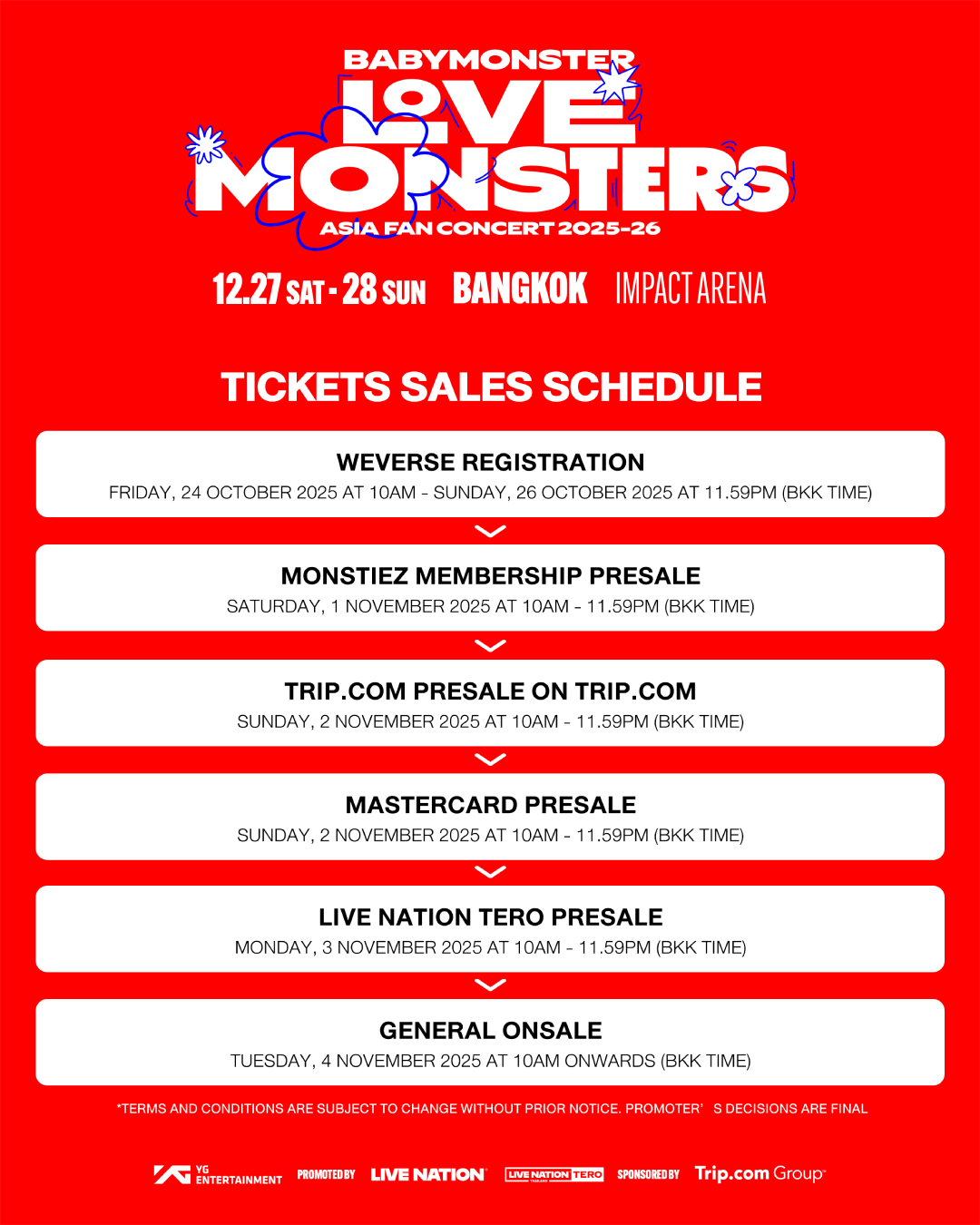 BABYMONSTER
LOVE MONSTERS
ASIA FAN CONCERT 2025-26

12.27 SAT - 28 SUN BANGKOK IMPACT ARENA

TICKETS SALES SCHEDULE

WEVERSE REGISTRATION
FRIDAY, 24 OCTOBER 2025 AT 10AM - SUNDAY, 26 OCTOBER 2025 AT 11.59PM (BKK TIME)

MONSTIEZ MEMBERSHIP PRESALE
SATURDAY, 1 NOVEMBER 2025 AT 10AM - 11.59PM (BKK TIME)

TRIP.COM PRESALE ON TRIP.COM
SUNDAY, 2 NOVEMBER 2025 AT 10AM - 11.59PM (BKK TIME)

MASTERCARD PRESALE
SUNDAY, 2 NOVEMBER 2025 AT 10AM - 11.59PM (BKK TIME)

LIVE NATION TERO PRESALE
MONDAY, 3 NOVEMBER 2025 AT 10AM - 11.59PM (BKK TIME)

GENERAL ONSALE
TUESDAY, 4 NOVEMBER 2025 AT 10AM ONWARDS (BKK TIME)

*TERMS AND CONDITIONS ARE SUBJECT TO CHANGE WITHOUT PRIOR NOTICE. PROMOTER' S DECISIONS ARE FINAL

YG ENTERTAINMENT PROMOTED BY LIVE NATION LIVE NATION TERO THAILAND SPONSORED BY Trip.com Group